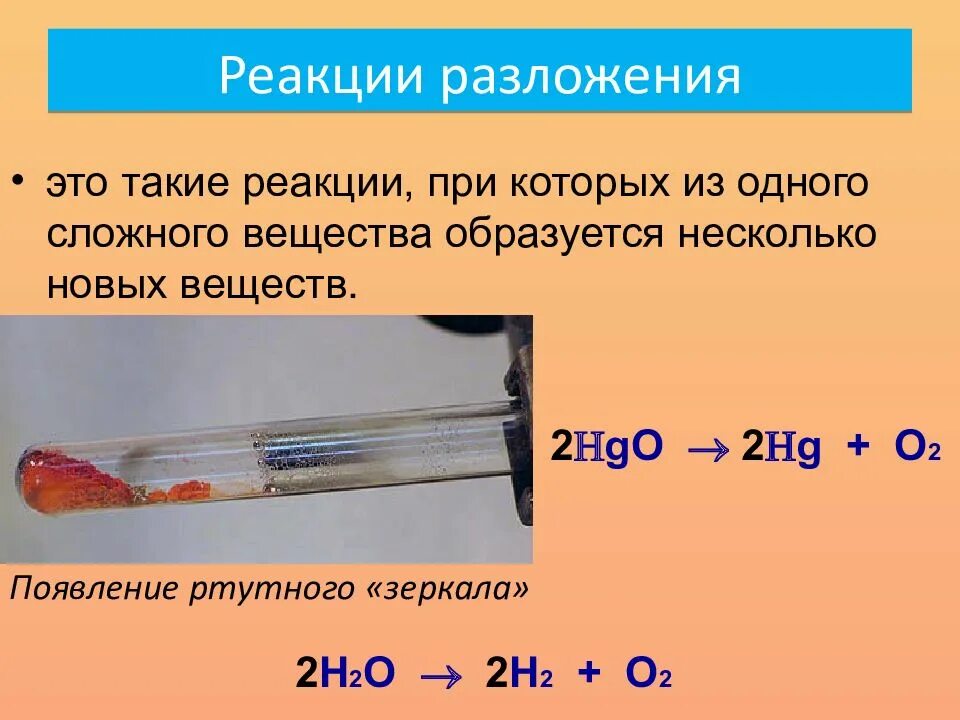 Реакции разложения

• это такие реакции, при которых из одного сложного вещества образуется несколько новых веществ.

$2HgO \rightarrow 2Hg + O_2$

Появление ртутного «зеркала»

$2H_2O \rightarrow 2H_2 + O_2$